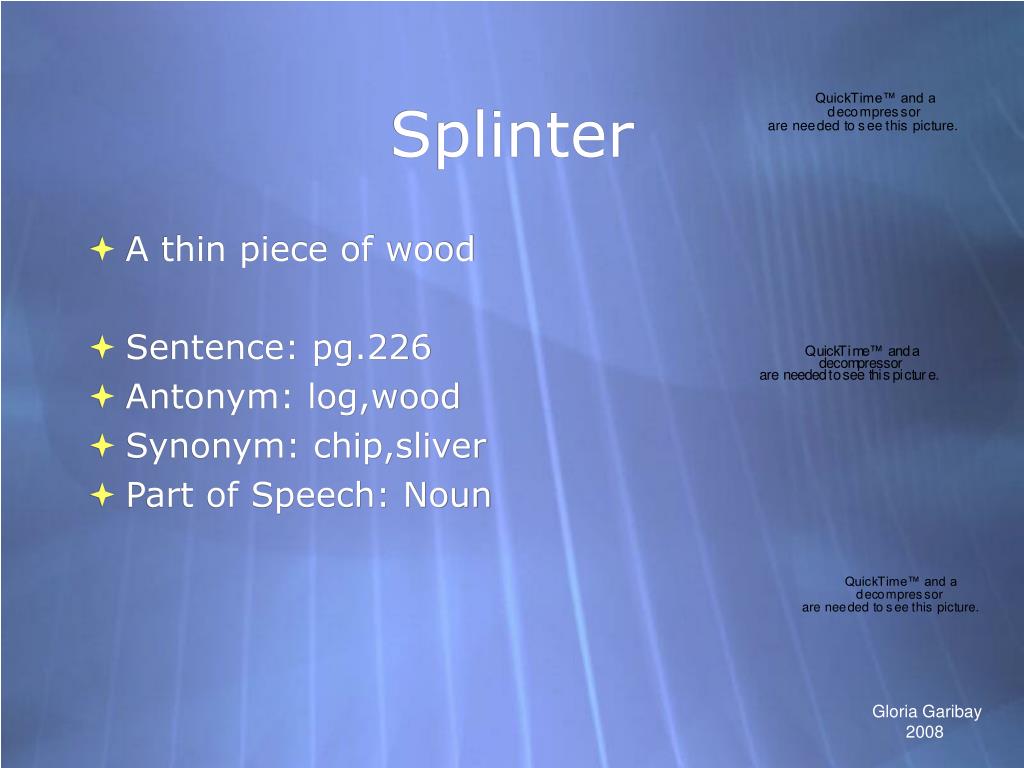 Splinter

QuickTime™ and a decompressor are needed to see this picture.

A thin piece of wood

Sentence: pg.226
Antonym: log,wood
Synonym: chip,sliver
Part of Speech: Noun

QuickTime™ and a decompressor are needed to see this picture.

QuickTime™ and a decompressor are needed to see this picture.

Gloria Garibay
2008